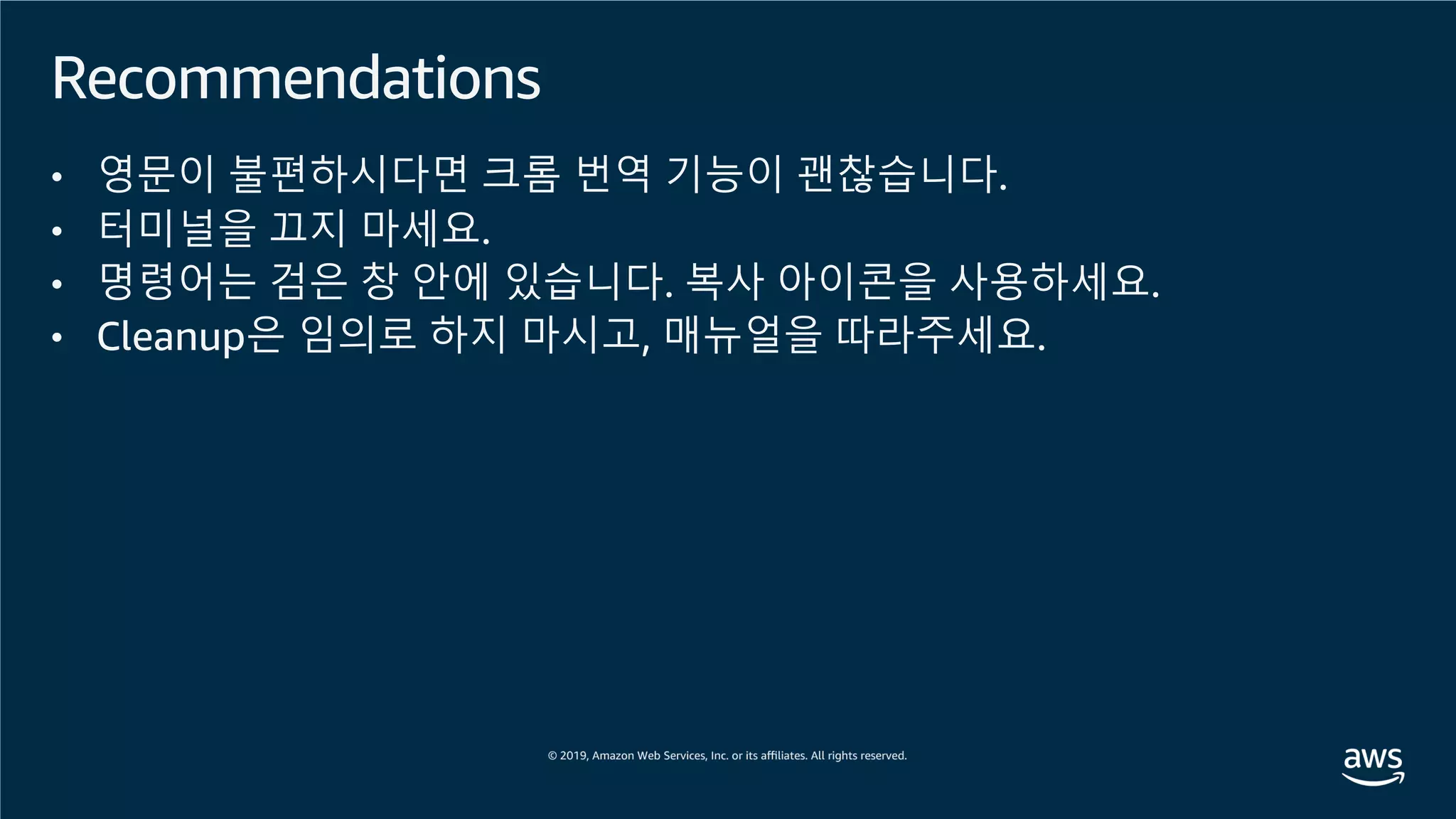 Recommendations

• 영문이 불편하시다면 크롬 번역 기능이 괜찮습니다.
• 터미널을 끄지 마세요.
• 명령어는 검은 창 안에 있습니다. 복사 아이콘을 사용하세요.
• Cleanup은 임의로 하지 마시고, 매뉴얼을 따라주세요.

© 2019, Amazon Web Services, Inc. or its affiliates. All rights reserved.

aws